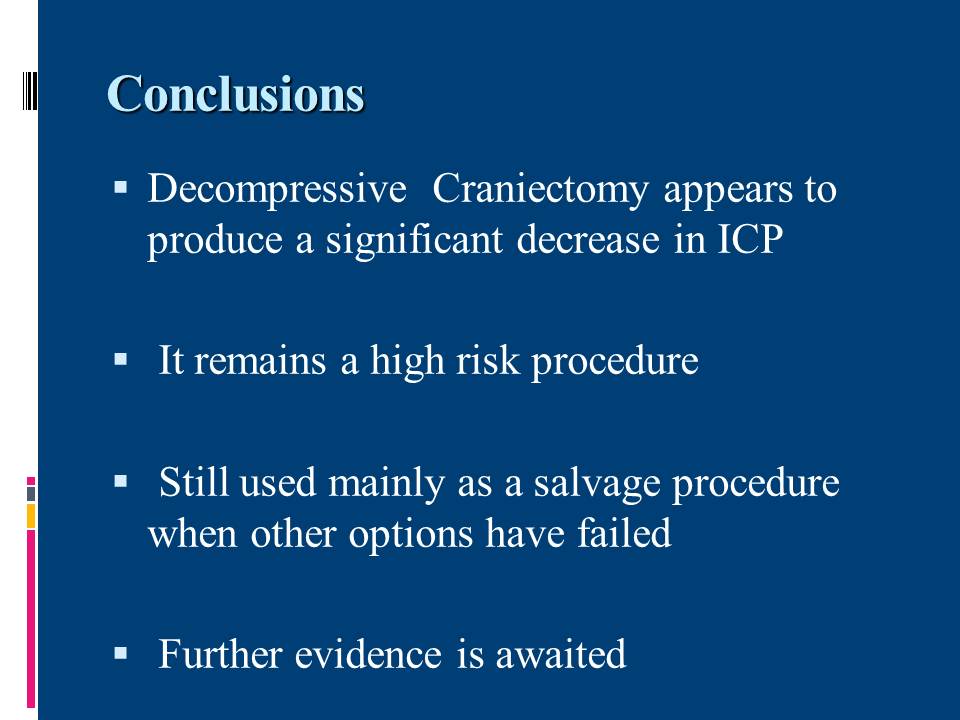 Conclusions

▪ Decompressive Craniectomy appears to produce a significant decrease in ICP

▪ It remains a high risk procedure

▪ Still used mainly as a salvage procedure when other options have failed

▪ Further evidence is awaited